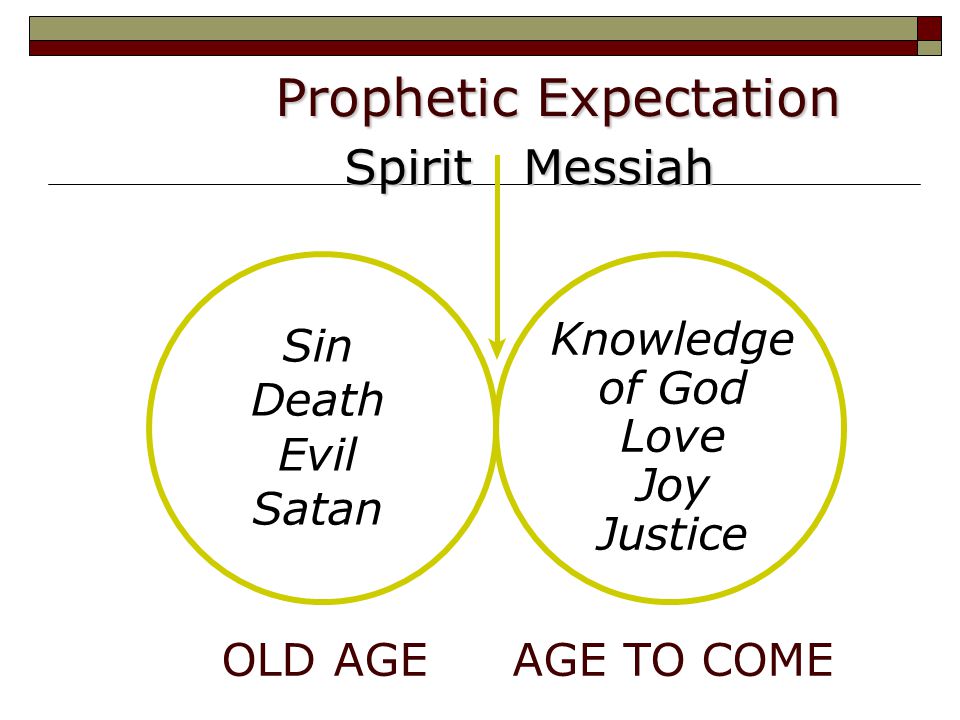 Prophetic Expectation

Spirit Messiah

Sin
Death
Evil
Satan

Knowledge of God
Love
Joy
Justice

OLD AGE

AGE TO COME